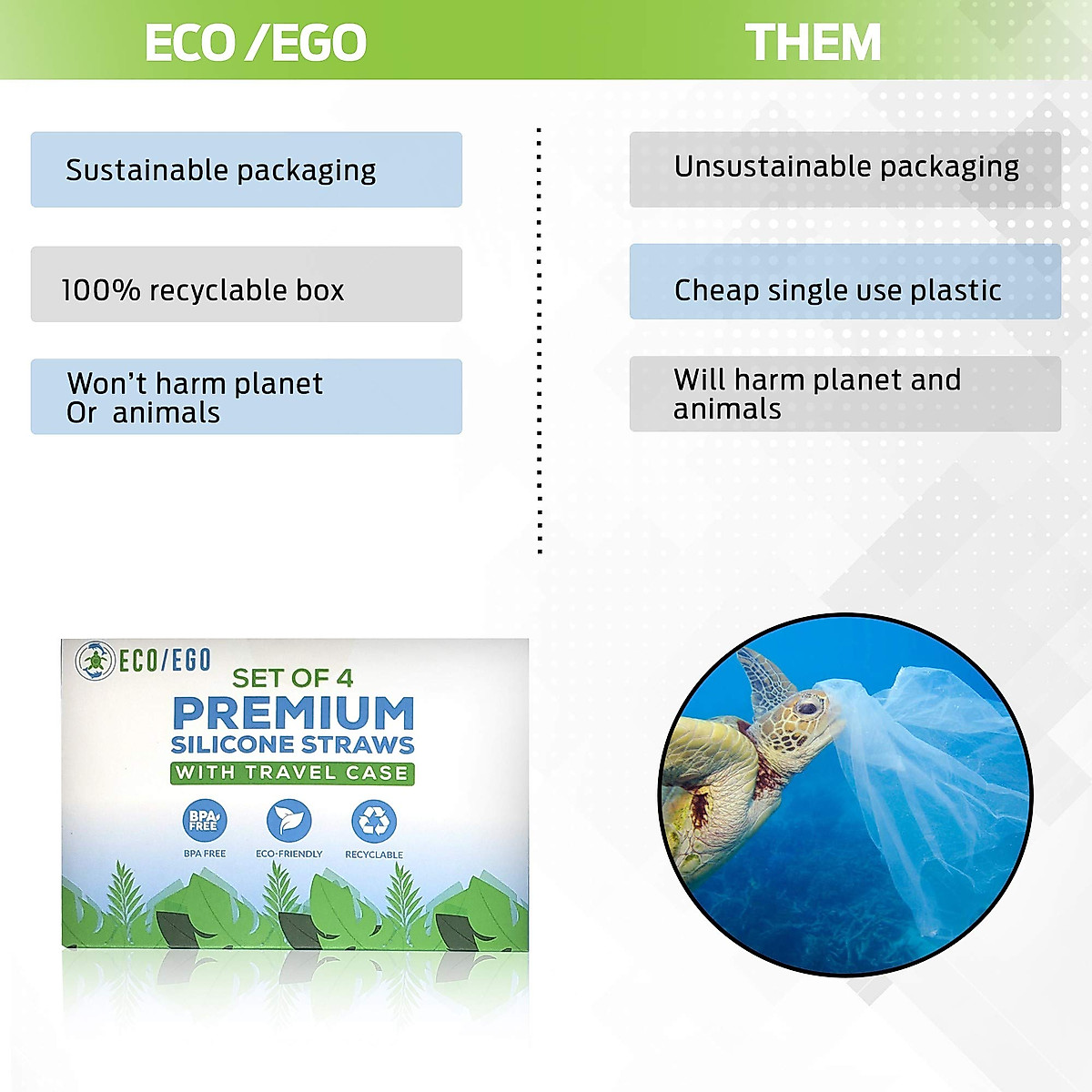 ECO /EGO

Sustainable packaging

100% recyclable box

Won't harm planet
Or animals

ECO/EGO
SET OF 4
PREMIUM
SILICONE STRAWS
WITH TRAVEL CASE
BPA FREE
BPA FREE
ECO-FRIENDLY
RECYCLABLE

THEM

Unsustainable packaging

Cheap single use plastic

Will harm planet and animals